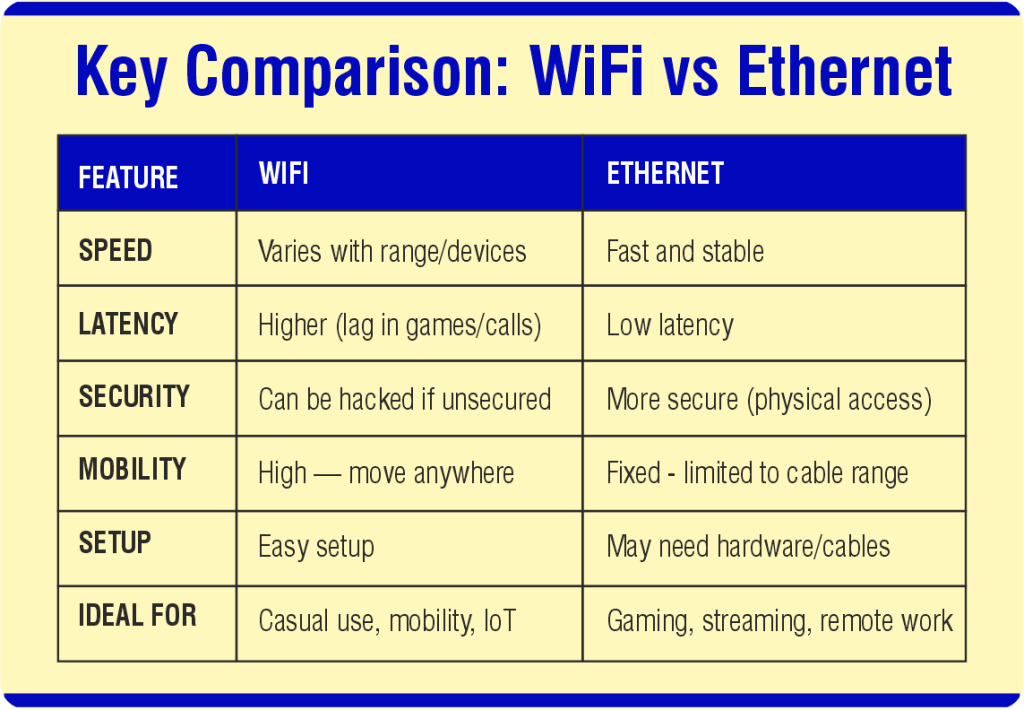 Key Comparison: WiFi vs Ethernet

| FEATURE | WIFI | ETHERNET |
|---|---|---|
| SPEED | Varies with range/devices | Fast and stable |
| LATENCY | Higher (lag in games/calls) | Low latency |
| SECURITY | Can be hacked if unsecured | More secure (physical access) |
| MOBILITY | High — move anywhere | Fixed - limited to cable range |
| SETUP | Easy setup | May need hardware/cables |
| IDEAL FOR | Casual use, mobility, IoT | Gaming, streaming, remote work |